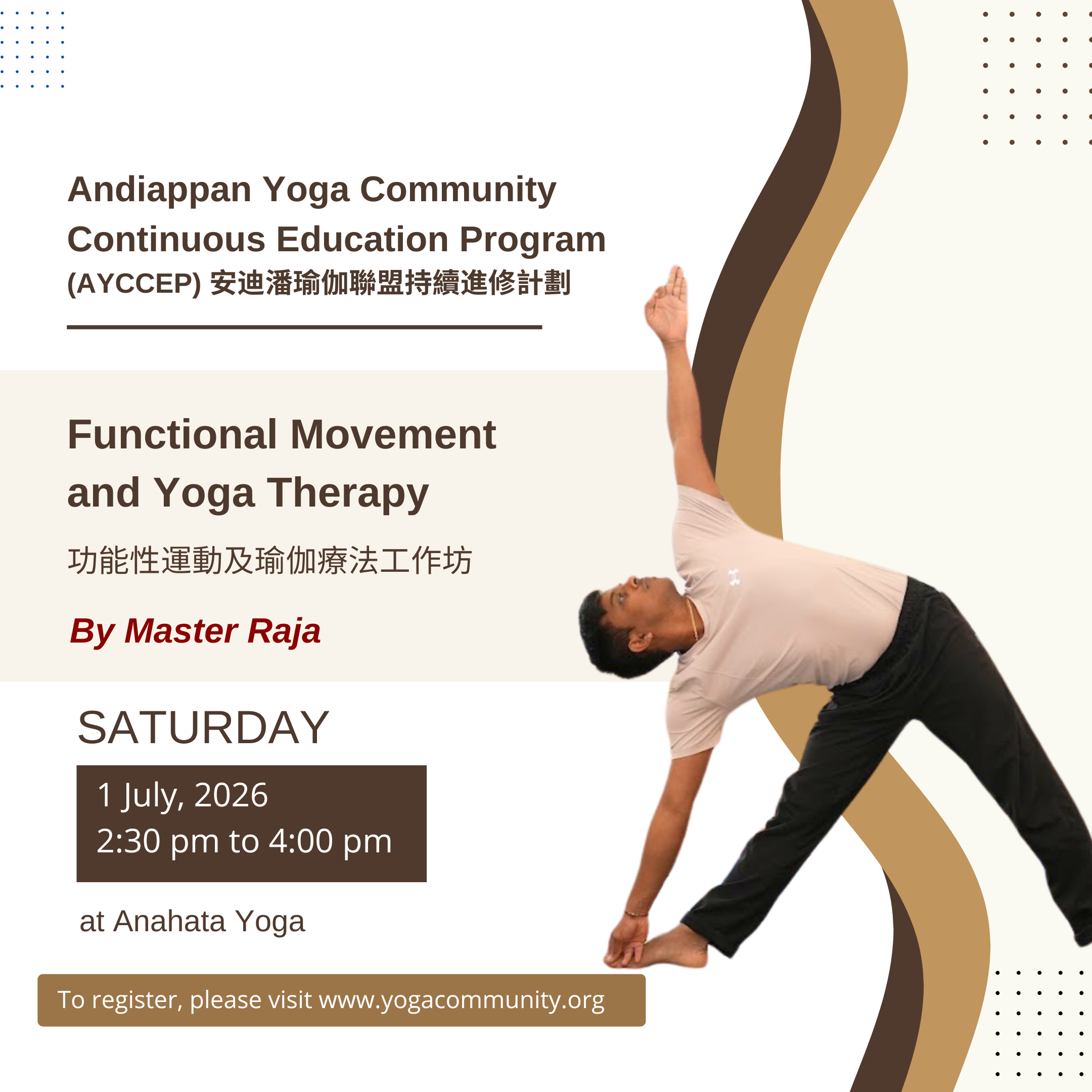 Andiappan Yoga Community Continuous Education Program (AYCCEP) 安迪潘瑜伽聯盟持續進修計劃

Functional Movement and Yoga Therapy

功能性運動及瑜伽療法工作坊

By Master Raja

SATURDAY

1 July, 2026
2:30 pm to 4:00 pm

at Anahata Yoga

To register, please visit www.yogacommunity.org